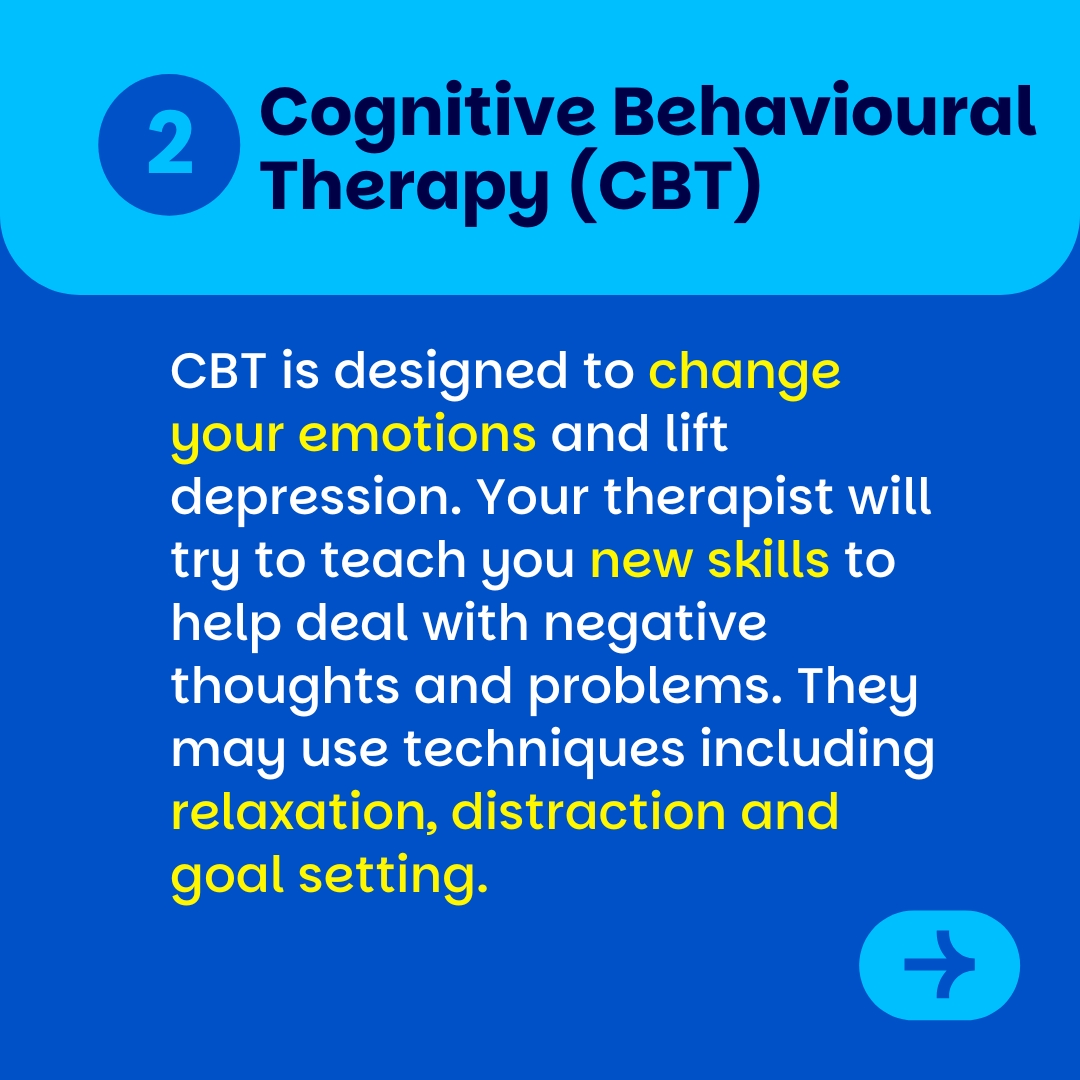 2 Cognitive Behavioural Therapy (CBT)

CBT is designed to change your emotions and lift depression. Your therapist will try to teach you new skills to help deal with negative thoughts and problems. They may use techniques including relaxation, distraction and goal setting.